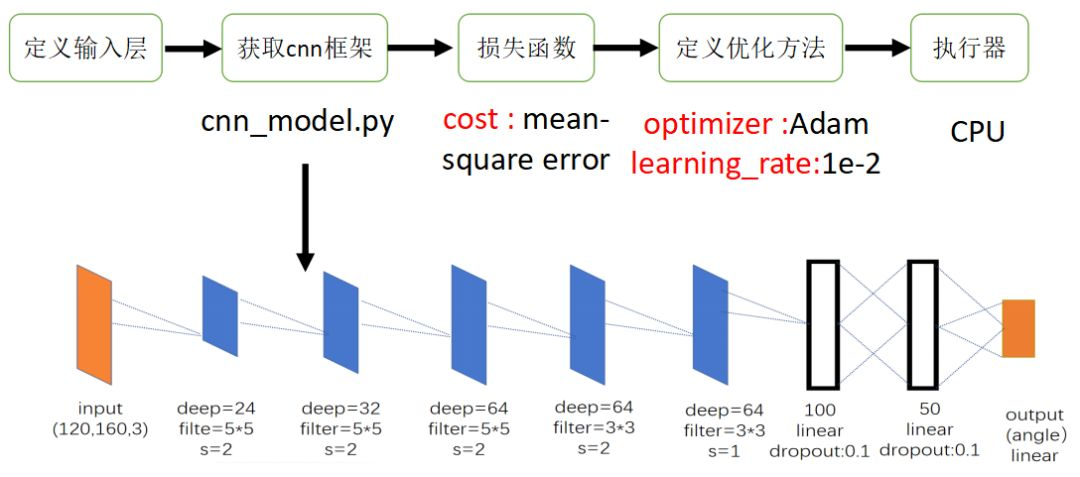 定义输入层

获取cnn框架

损失函数

定义优化方法

执行器

cnn_model.py

cost : mean-square error

optimizer :Adam
learning_rate:1e-2

CPU

input
(120,160,3)

deep=24
filte=5*5
s=2

deep=32
filter=5*5
s=2

deep=64
filter=5*5
s=2

deep=64
filter=3*3
s=2

deep=64
filter=3*3
s=1

100
linear
dropout:0.1

50
linear
dropout:0.1

output
(angle)
linear